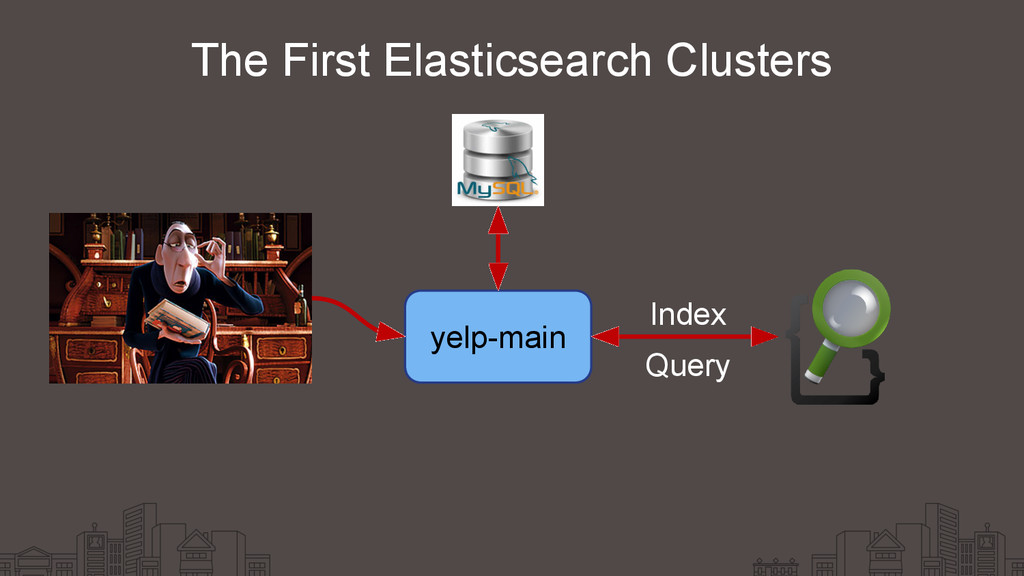 The First Elasticsearch Clusters

MySQL

yelp-main

Index

Query